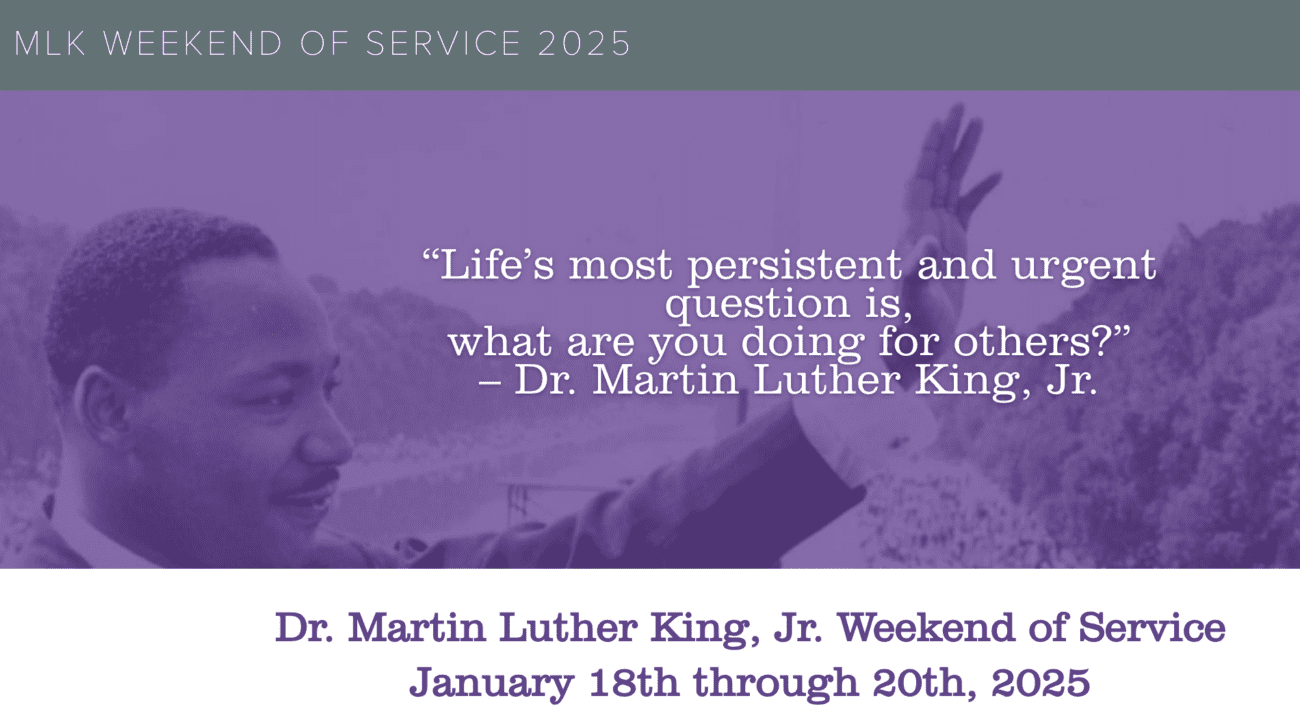 MLK WEEKEND OF SERVICE 2025

“Life’s most persistent and urgent question is, what are you doing for others?” – Dr. Martin Luther King, Jr.

Dr. Martin Luther King, Jr. Weekend of Service
January 18th through 20th, 2025